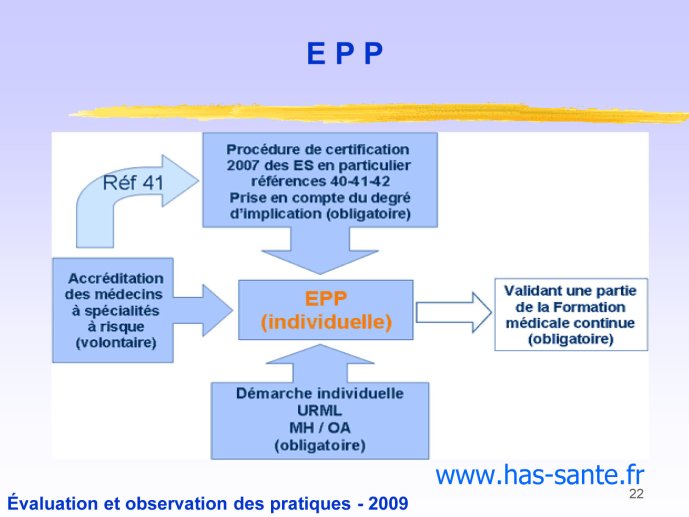 E P P

Réf 41

Procédure de certification 2007 des ES en particulier références 40-41-42 Prise en compte du degré d'implication (obligatoire)

Accréditation des médecins à spécialités à risque (volontaire)

EPP (individuelle)

Validant une partie de la Formation médicale continue (obligatoire)

Démarche individuelle URML MH / OA (obligatoire)

www.has-sante.fr

22

Évaluation et observation des pratiques - 2009